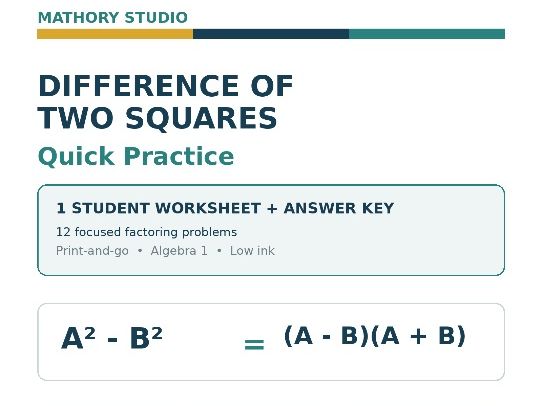 MATHORY STUDIO

DIFFERENCE OF TWO SQUARES

Quick Practice

1 STUDENT WORKSHEET + ANSWER KEY

12 focused factoring problems

Print-and-go • Algebra 1 • Low ink

$A^2 - B^2 = (A - B)(A + B)$